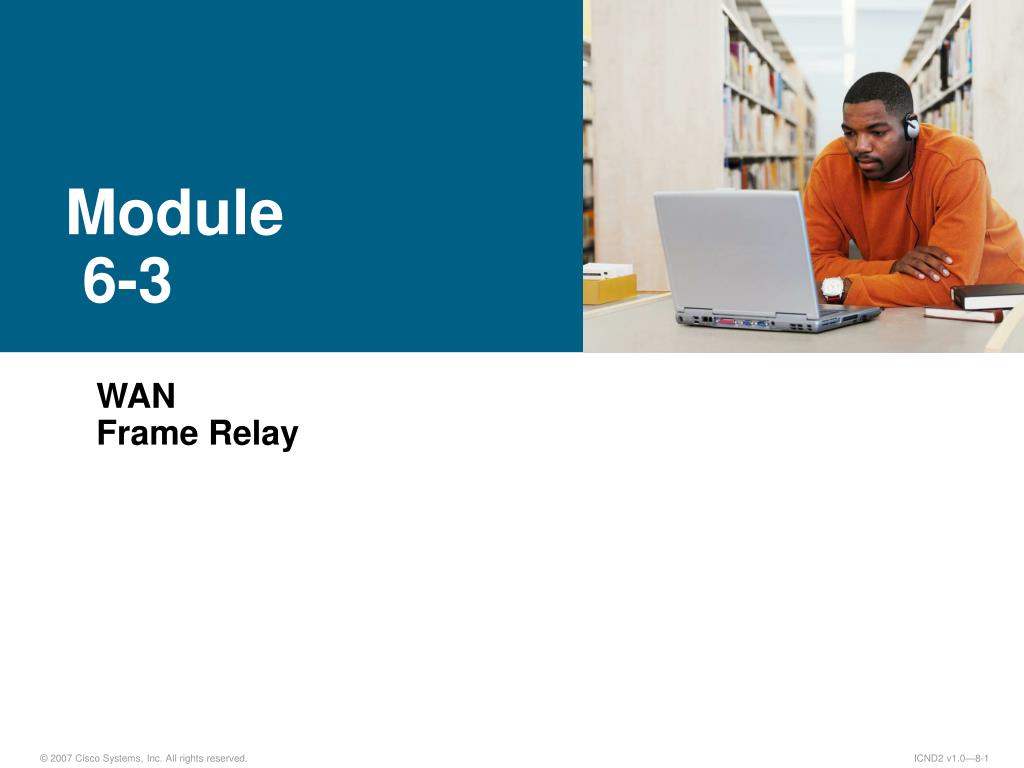 Module
6-3

WAN
Frame Relay

© 2007 Cisco Systems, Inc. All rights reserved.

ICND2 v1.0—8-1